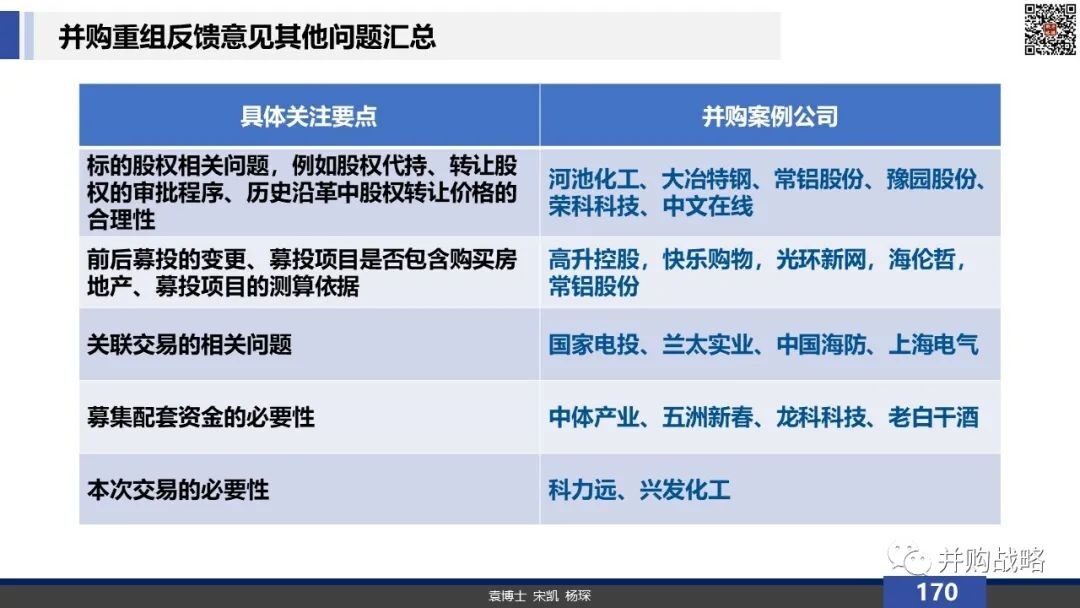 并购重组反馈意见其他问题汇总

| 具体关注要点 | 并购案例公司 |
|---|---|
| 标的股权相关问题，例如股权代持、转让股权的审批程序、历史沿革中股权转让价格的合理性 | 河池化工、大冶特钢、常铝股份、豫园股份、荣科科技、中文在线 |
| 前后募投的变更、募投项目是否包含购买房地产、募投项目的测算依据 | 高升控股，快乐购物，光环新网，海伦哲，常铝股份 |
| 关联交易的相关问题 | 国家电投、兰太实业、中国海防、上海电气 |
| 募集配套资金的必要性 | 中体产业、五洲新春、龙科科技、老白干酒 |
| 本次交易的必要性 | 科力远、兴发化工 |

并购战略

袁博士 宋凯 杨琛

170